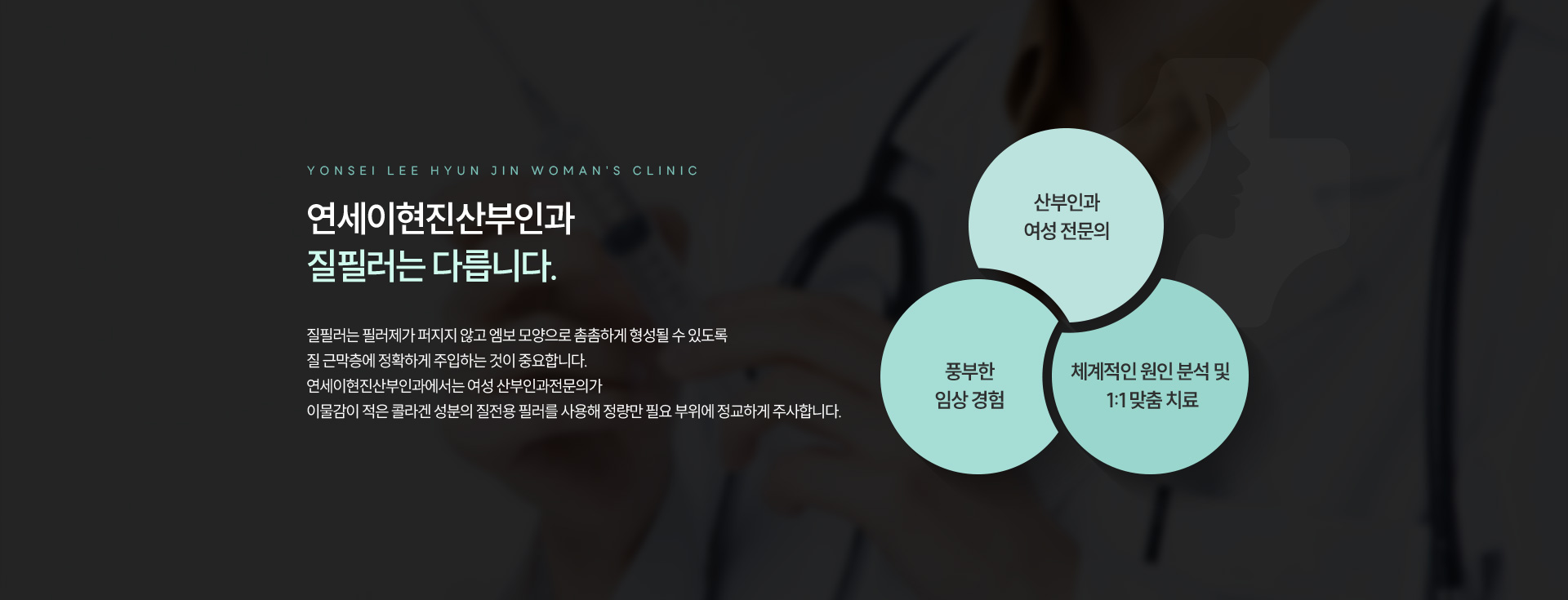 YONSEI LEE HYUN JIN WOMAN'S CLINIC

연세이현진산부인과
질필러는 다릅니다.

질필러는 필러제가 퍼지지 않고 엠보 모양으로 촘촘하게 형성될 수 있도록
질 근막층에 정확하게 주입하는 것이 중요합니다.
연세이현진산부인과에서는 여성 산부인과전문의가
이물감이 적은 콜라겐 성분의 질전용 필러를 사용해 정량만 필요 부위에 정교하게 주사합니다.

산부인과
여성 전문의

풍부한
임상 경험

체계적인 원인 분석 및
1:1 맞춤 치료